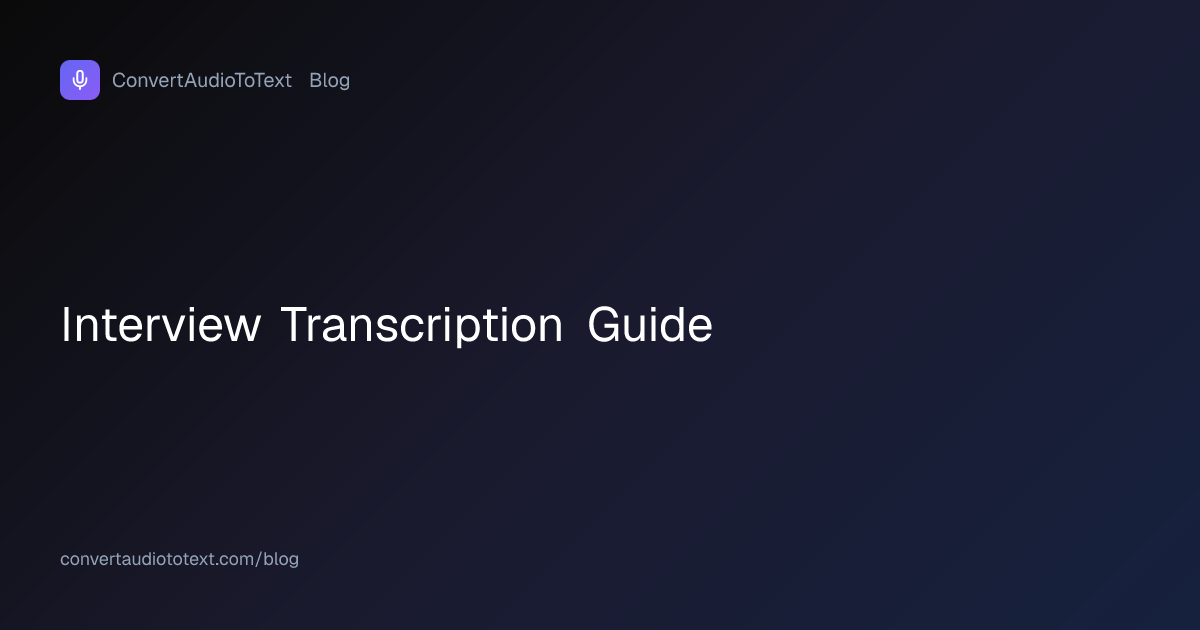 ConvertAudioToText Blog

Interview Transcription Guide

convertaudiototext.com/blog